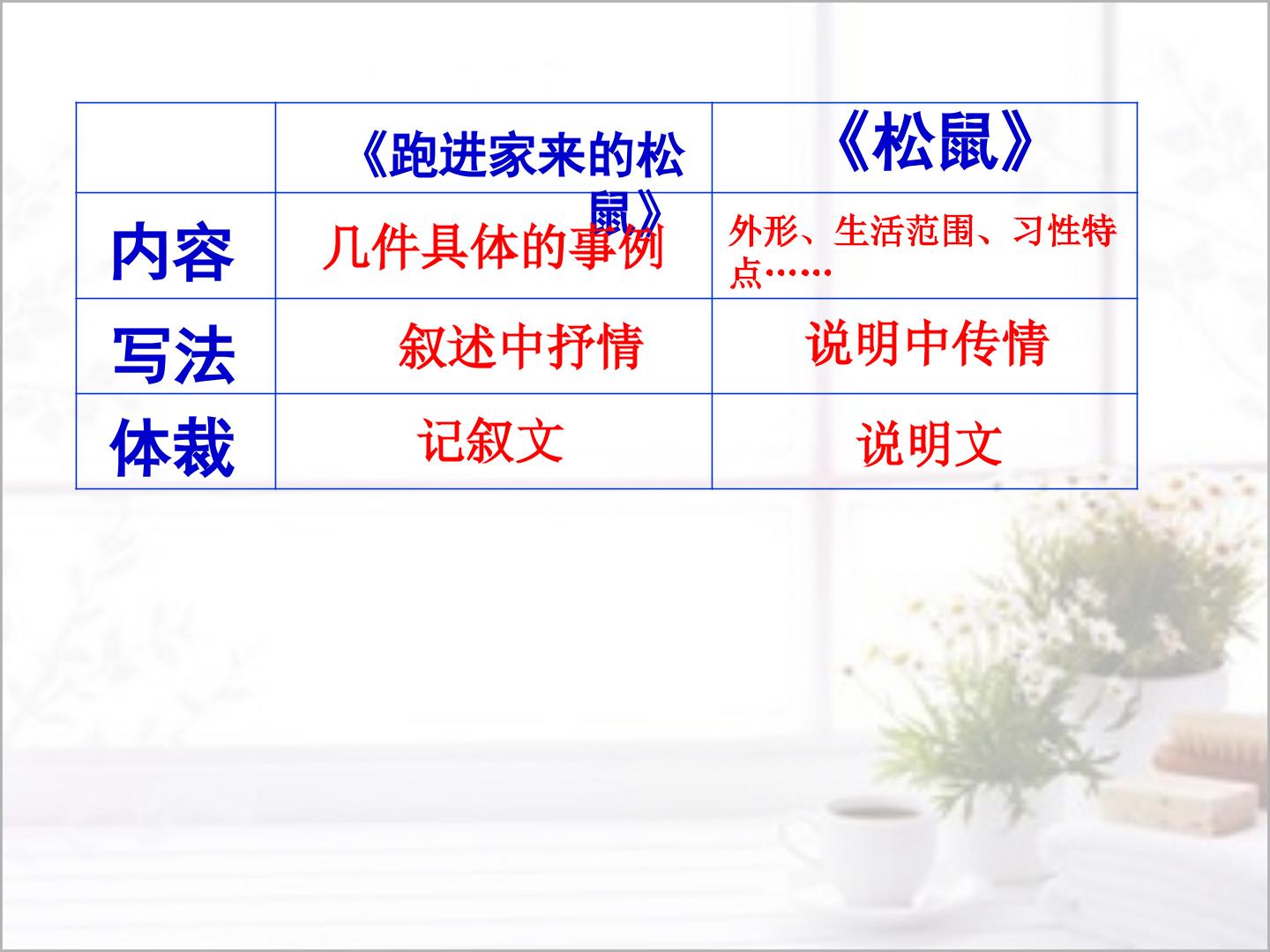 |  | 《跑进家来的松鼠》 | 《松鼠》 |
|---|---|---|
| 内容 | 几件具体的事例 | 外形、生活范围、习性特点…… |
| 写法 | 叙述中抒情 | 说明中传情 |
| 体裁 | 记叙文 | 说明文 |